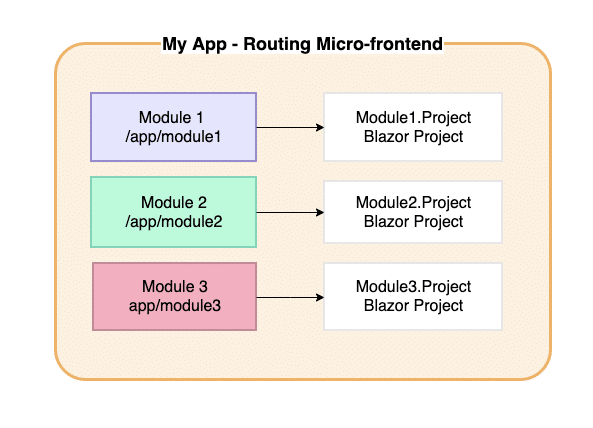 My App - Routing Micro-frontend

Module 1
/app/module1

Module1.Project
Blazor Project

Module 2
/app/module2

Module2.Project
Blazor Project

Module 3
app/module3

Module3.Project
Blazor Project